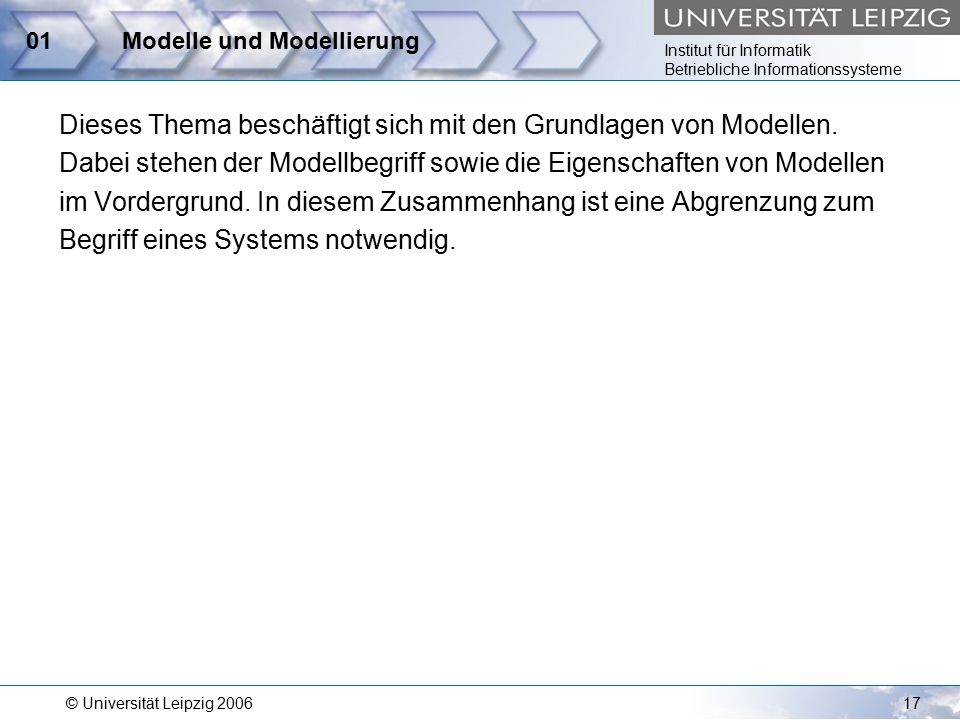 01 Modelle und Modellierung

UNIVERSITÄT LEIPZIG
Institut für Informatik
Betriebliche Informationssysteme

Dieses Thema beschäftigt sich mit den Grundlagen von Modellen. Dabei stehen der Modellbegriff sowie die Eigenschaften von Modellen im Vordergrund. In diesem Zusammenhang ist eine Abgrenzung zum Begriff eines Systems notwendig.

© Universität Leipzig 2006

17